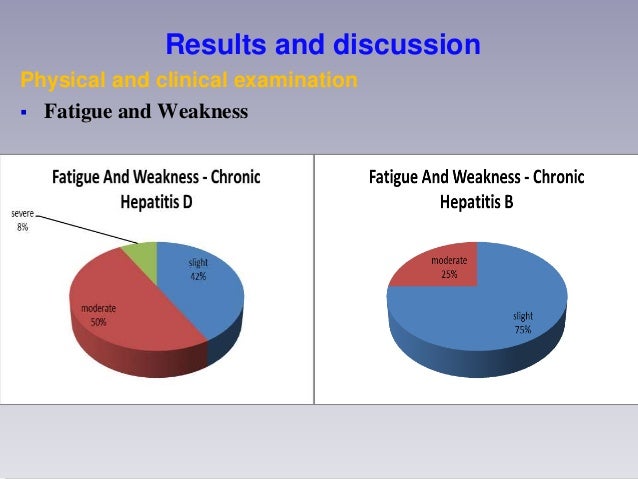 Results and discussion

Physical and clinical examination

▪ Fatigue and Weakness

Fatigue And Weakness - Chronic Hepatitis D

severe 8%

slight 42%

moderate 50%

Fatigue And Weakness - Chronic Hepatitis B

moderate 25%

slight 75%